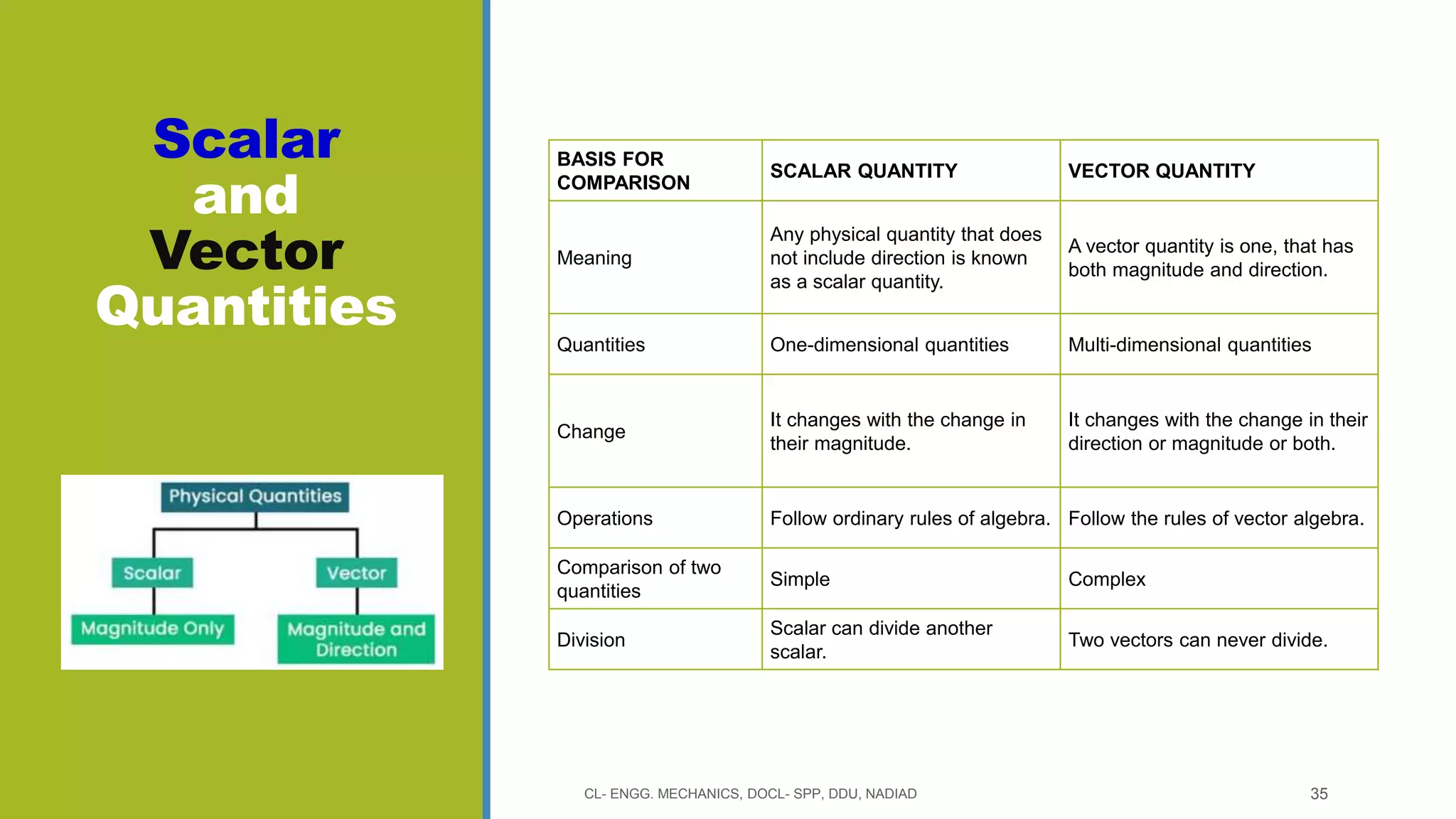 Scalar and Vector Quantities

Physical Quantities

Scalar

Vector

Magnitude Only

Magnitude and Direction

| BASIS FOR COMPARISON | SCALAR QUANTITY | VECTOR QUANTITY |
|---|---|---|
| Meaning | Any physical quantity that does not include direction is known as a scalar quantity. | A vector quantity is one, that has both magnitude and direction. |
| Quantities | One-dimensional quantities | Multi-dimensional quantities |
| Change | It changes with the change in their magnitude. | It changes with the change in their direction or magnitude or both. |
| Operations | Follow ordinary rules of algebra. | Follow the rules of vector algebra. |
| Comparison of two quantities | Simple | Complex |
| Division | Scalar can divide another scalar. | Two vectors can never divide. |

CL- ENGG. MECHANICS, DOCL- SPP, DDU, NADIAD

35